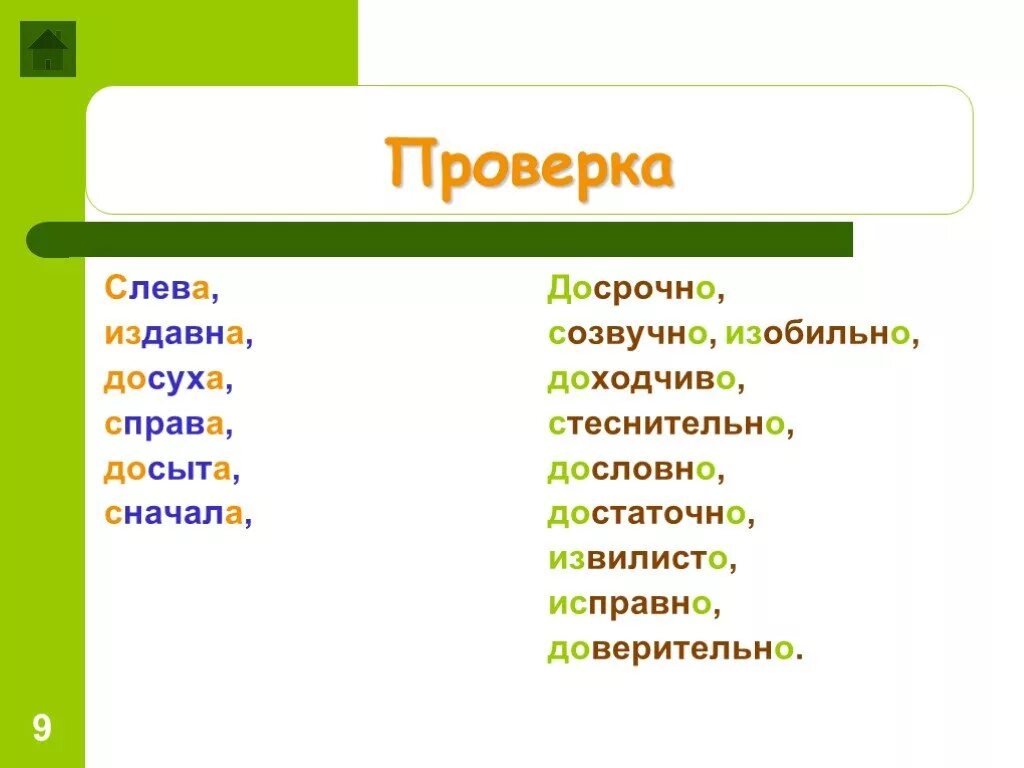 Проверка

Слева,
издавна,
досуха,
справа,
досыта,
сначала,

Досрочно,
созвучно, изобильно,
доходчиво,
стеснительно,
дословно,
достаточно,
извилисто,
исправно,
доверительно.

9